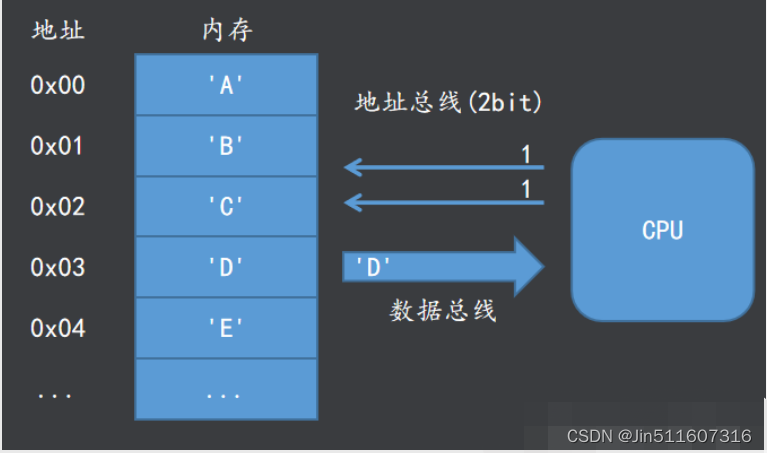 地址
内存
0x00
'A'
0x01
'B'
0x02
'C'
0x03
'D'
0x04
'E'
...
...
地址总线(2bit)
1
1
'D'
数据总线
CPU
CSDN @Jin511607316